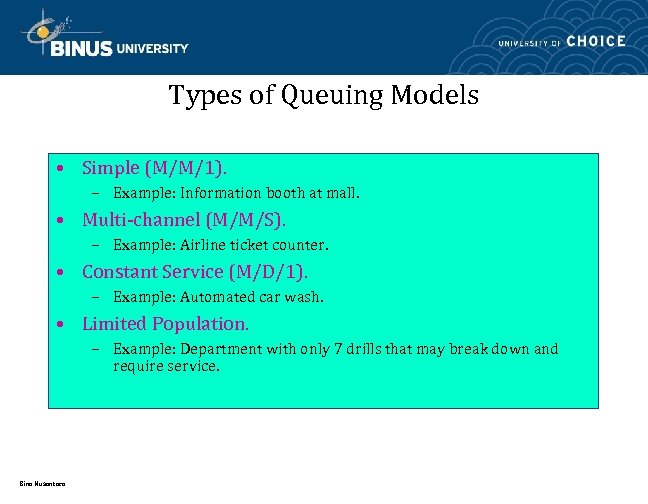 BINUS UNIVERSITY

UNIVERSITY OF CHOICE

Types of Queuing Models

• Simple (M/M/1).
– Example: Information booth at mall.
• Multi-channel (M/M/S).
– Example: Airline ticket counter.
• Constant Service (M/D/1).
– Example: Automated car wash.
• Limited Population.
– Example: Department with only 7 drills that may break down and require service.

Bina Nusantara